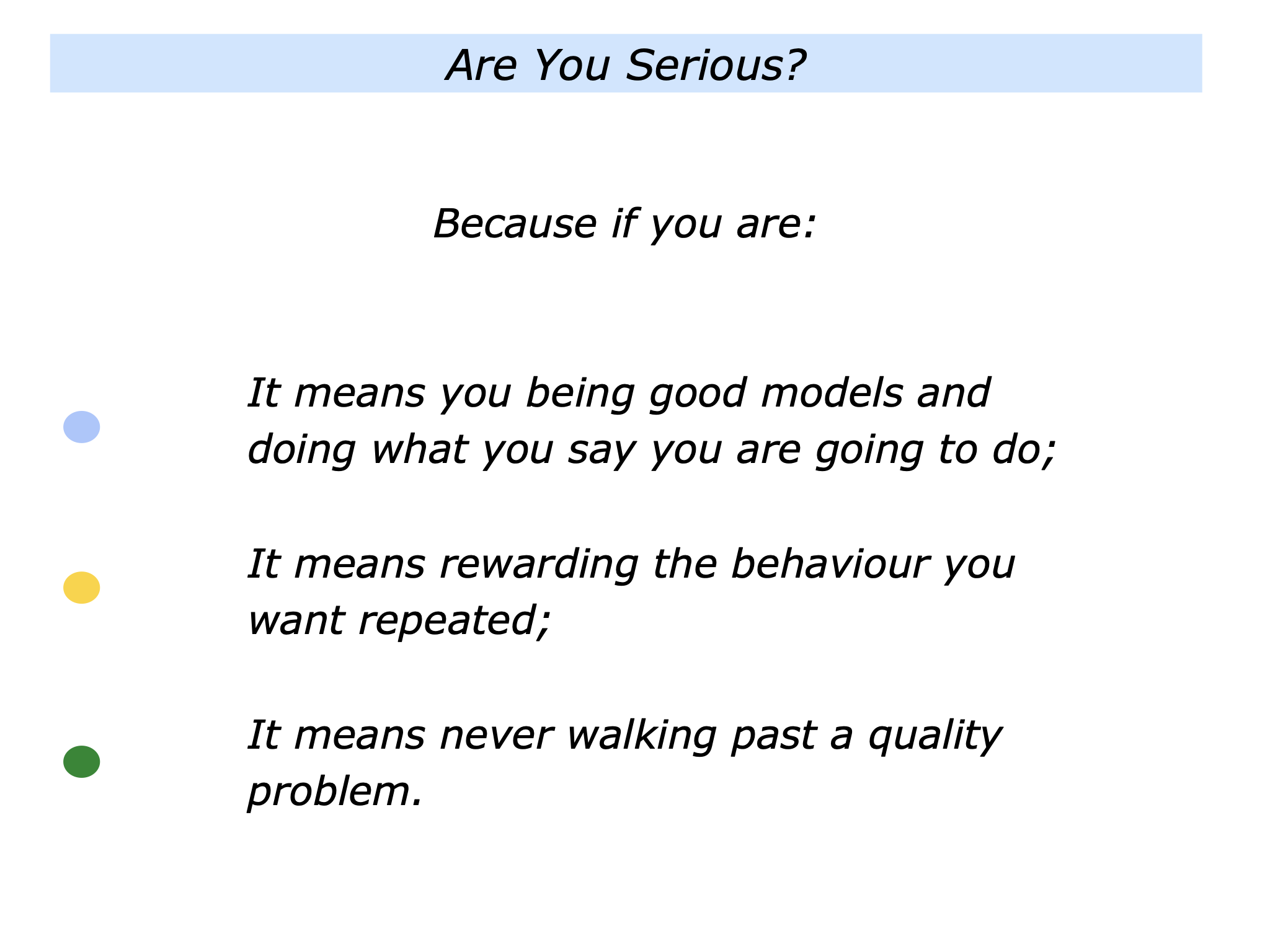 Are You Serious?

Because if you are:

It means you being good models and doing what you say you are going to do;

It means rewarding the behaviour you want repeated;

It means never walking past a quality problem.